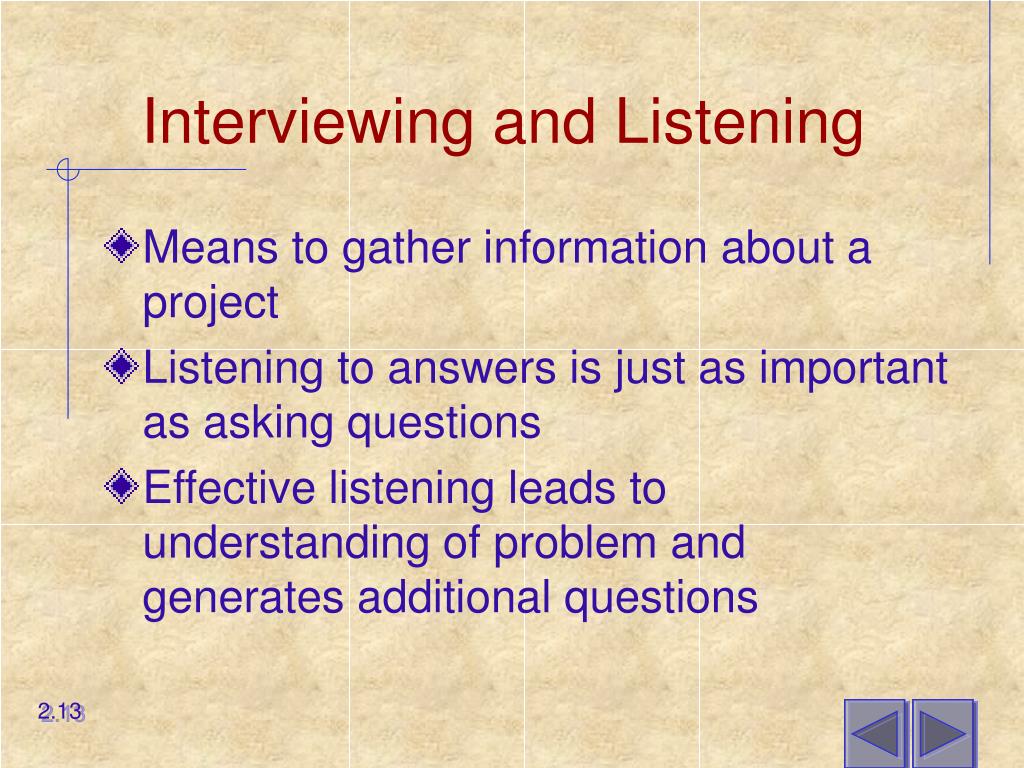 Interviewing and Listening

Means to gather information about a project

Listening to answers is just as important as asking questions

Effective listening leads to understanding of problem and generates additional questions

2.13